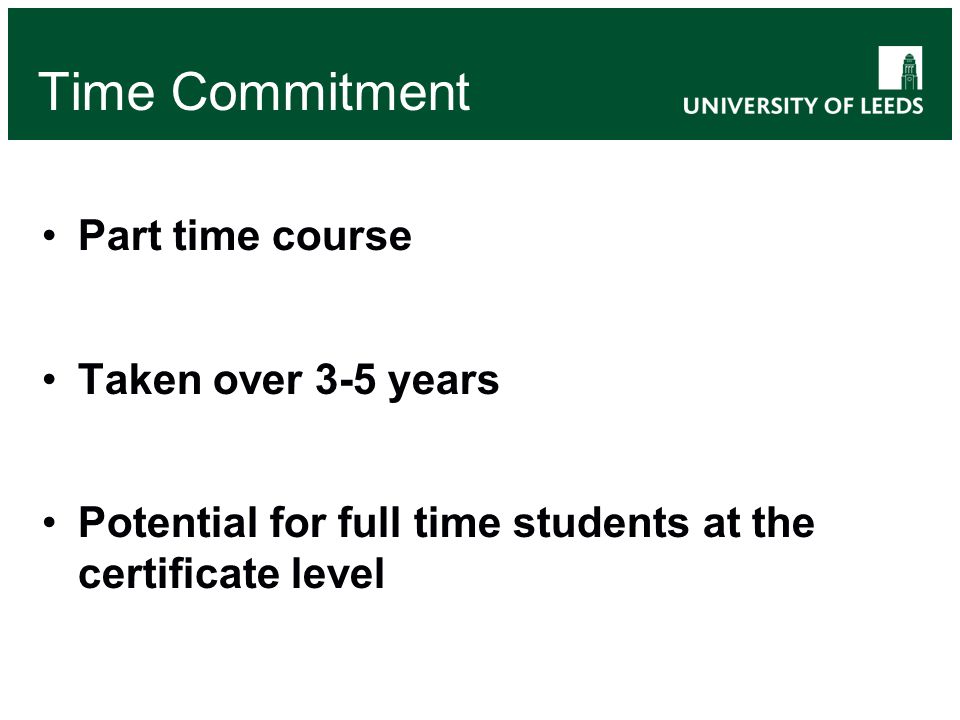 Time Commitment

UNIVERSITY OF LEEDS

• Part time course

• Taken over 3-5 years

• Potential for full time students at the certificate level